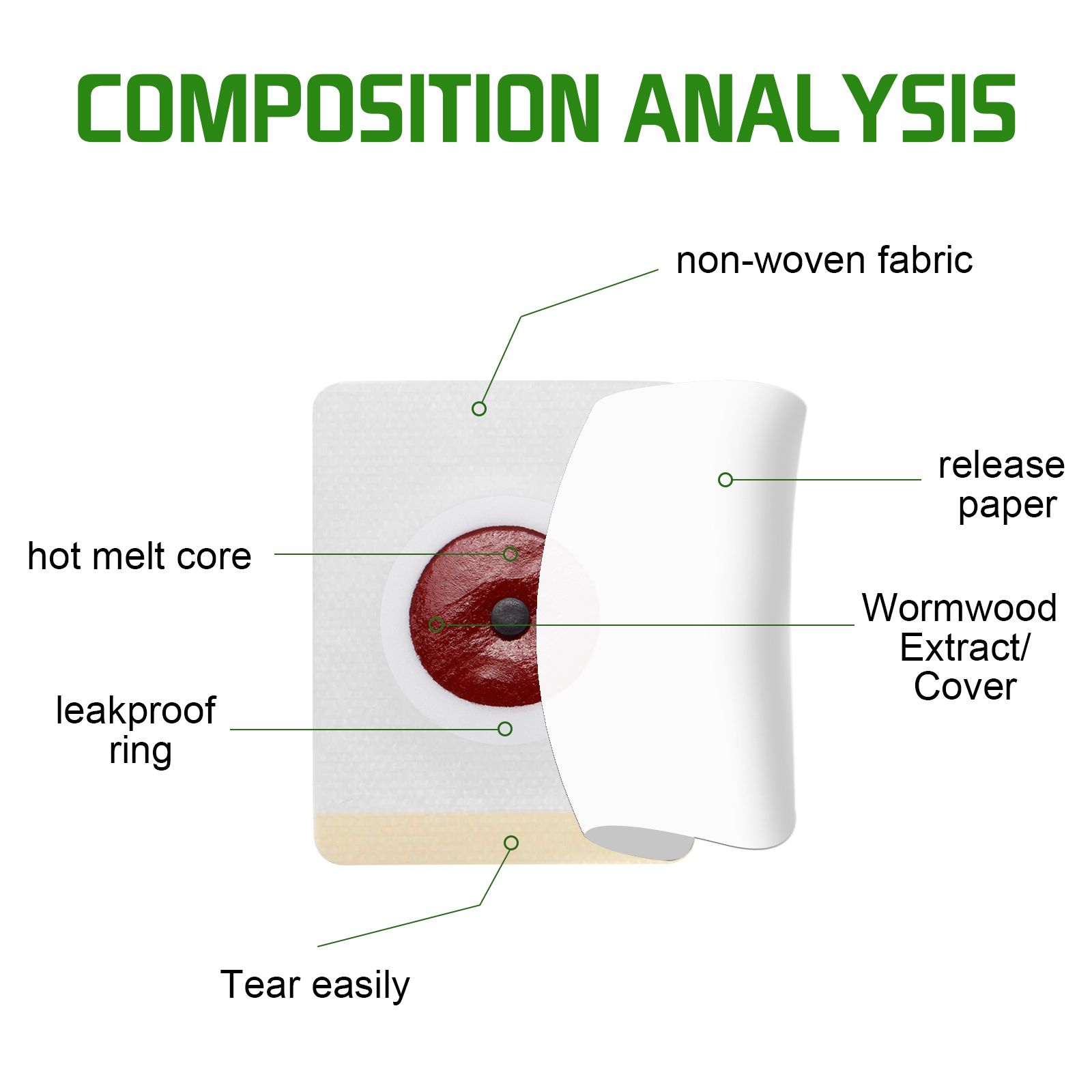 COMPOSITION ANALYSIS

non-woven fabric

release paper

hot melt core

Wormwood Extract/ Cover

leakproof ring

Tear easily